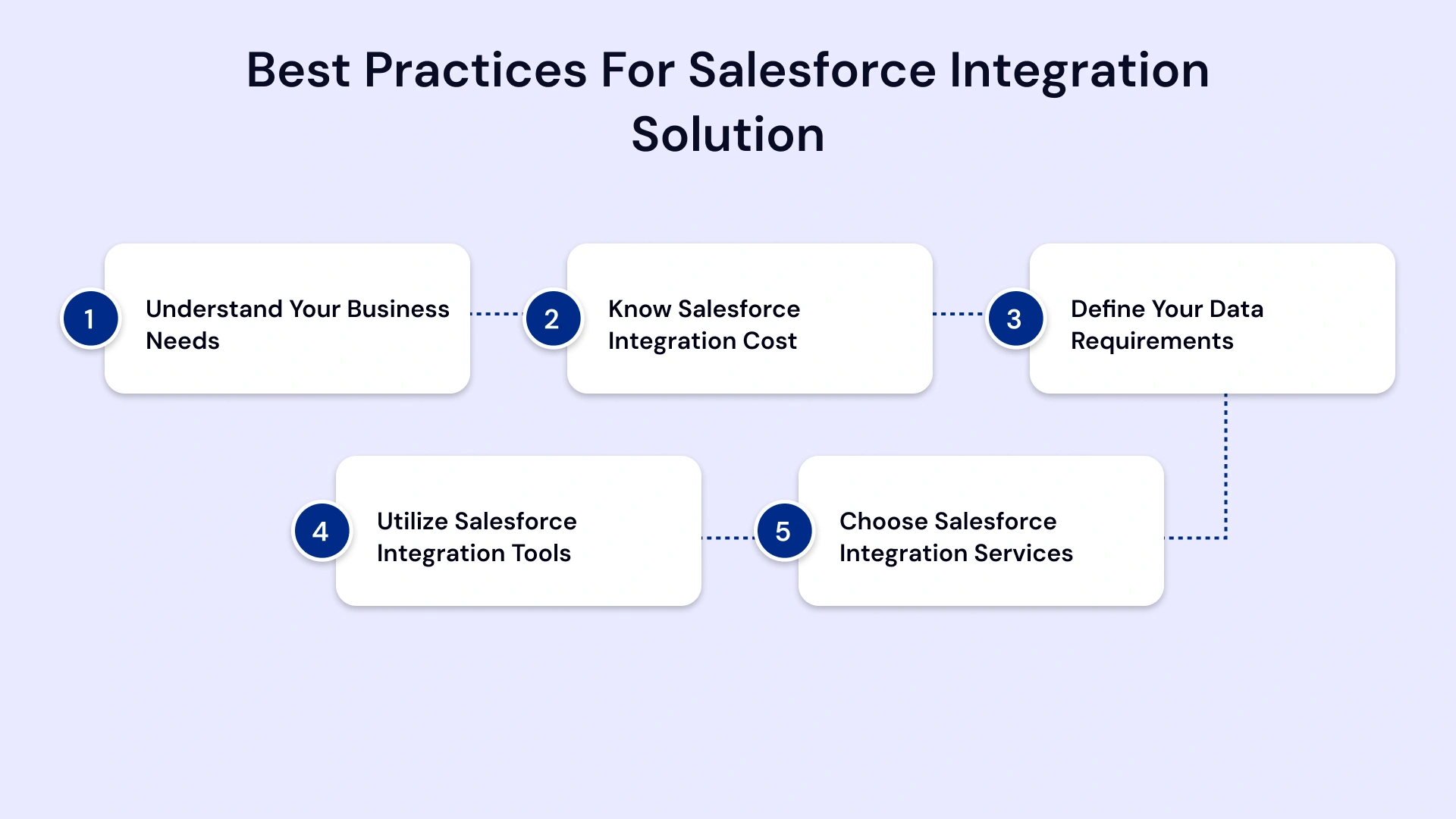 Best Practices For Salesforce Integration Solution

1 Understand Your Business Needs

2 Know Salesforce Integration Cost

3 Define Your Data Requirements

4 Utilize Salesforce Integration Tools

5 Choose Salesforce Integration Services